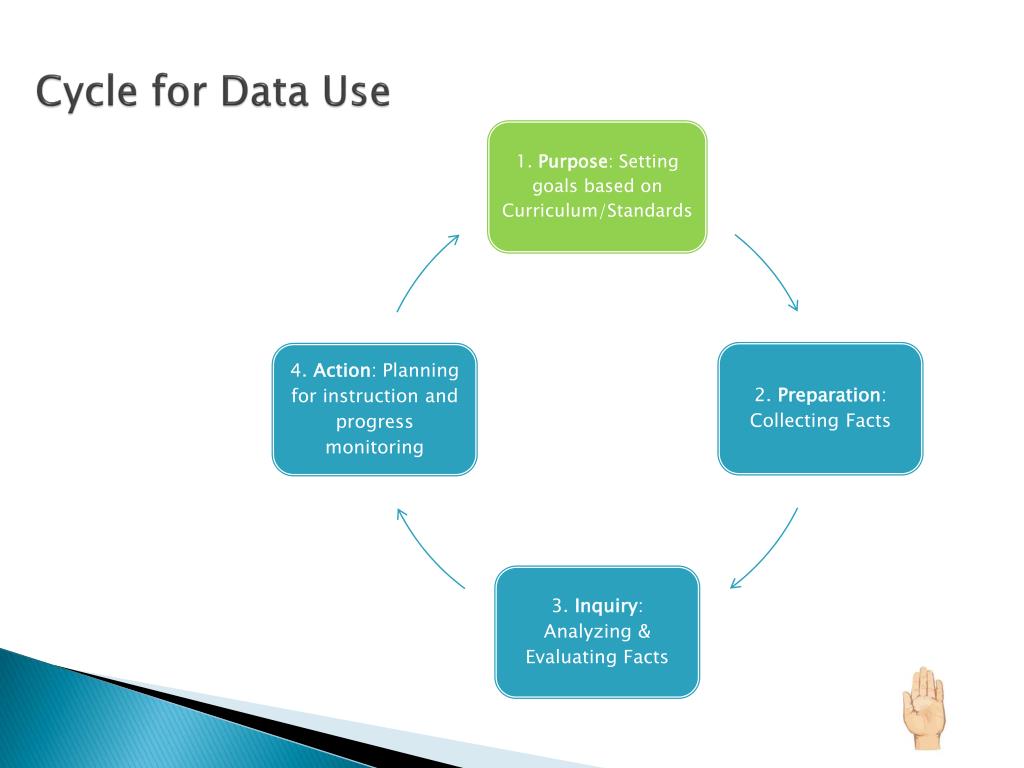 Cycle for Data Use

1. Purpose: Setting goals based on Curriculum/Standards

2. Preparation: Collecting Facts

3. Inquiry: Analyzing & Evaluating Facts

4. Action: Planning for instruction and progress monitoring